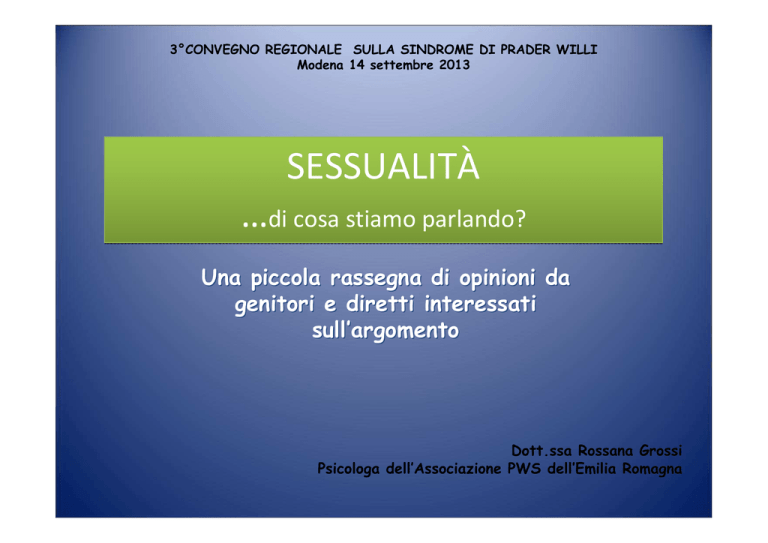 3°CONVEGNO REGIONALE SULLA SINDROME DI PRADER WILLI
Modena 14 settembre 2013

SESSUALITÀ

...di cosa stiamo parlando?

Una piccola rassegna di opinioni da genitori e diretti interessati sull'argomento

Dott.ssa Rossana Grossi
Psicologa dell'Associazione PWS dell'Emilia Romagna